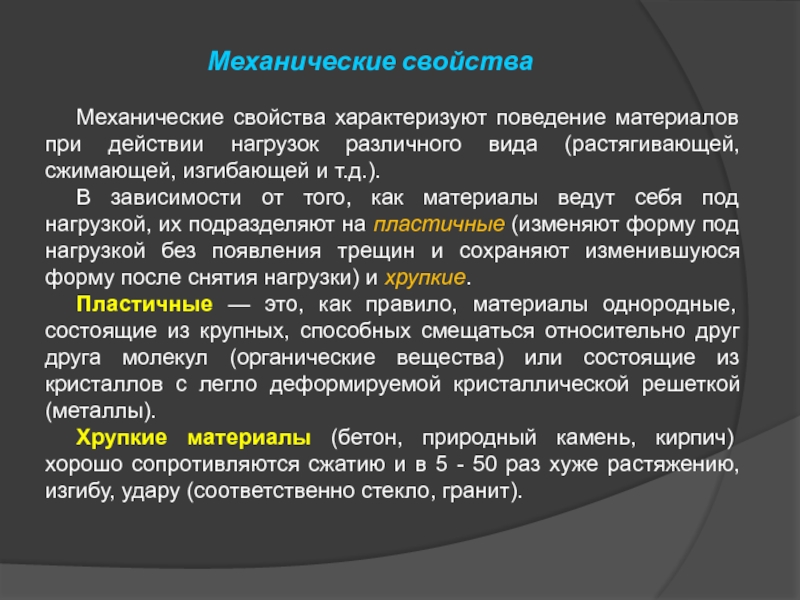 Механические свойства

Механические свойства характеризуют поведение материалов при действии нагрузок различного вида (растягивающей, сжимающей, изгибающей и т.д.).

В зависимости от того, как материалы ведут себя под нагрузкой, их подразделяют на пластичные (изменяют форму под нагрузкой без появления трещин и сохраняют изменившуюся форму после снятия нагрузки) и хрупкие.

Пластичные — это, как правило, материалы однородные, состоящие из крупных, способных смещаться относительно друг друга молекул (органические вещества) или состоящие из кристаллов с легло деформируемой кристаллической решеткой (металлы).

Хрупкие материалы (бетон, природный камень, кирпич) хорошо сопротивляются сжатию и в 5 - 50 раз хуже растяжению, изгибу, удару (соответственно стекло, гранит).